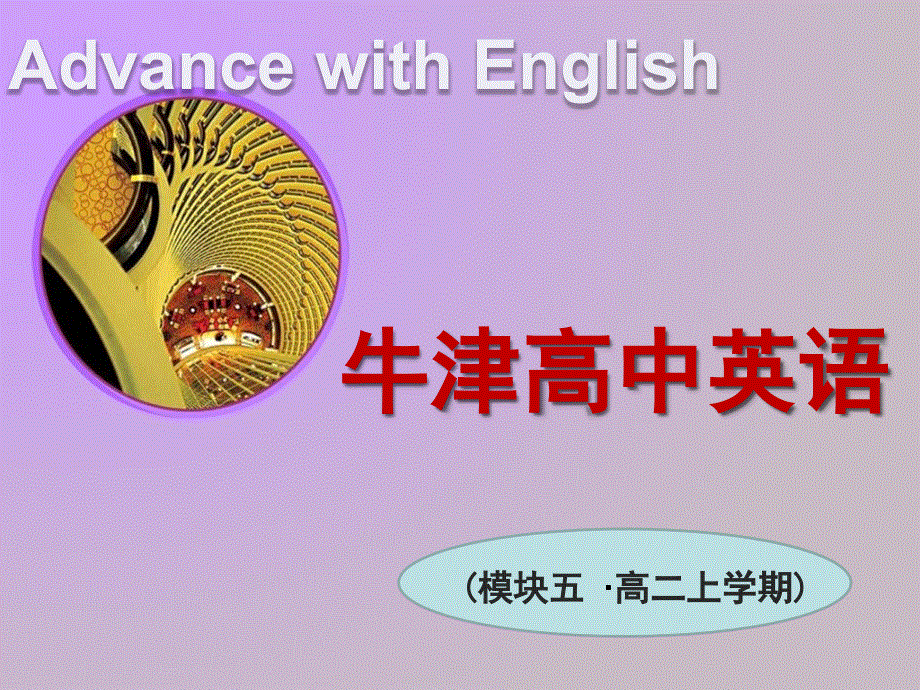 Advance with English

牛津高中英语

（模块五 ·高二上学期）